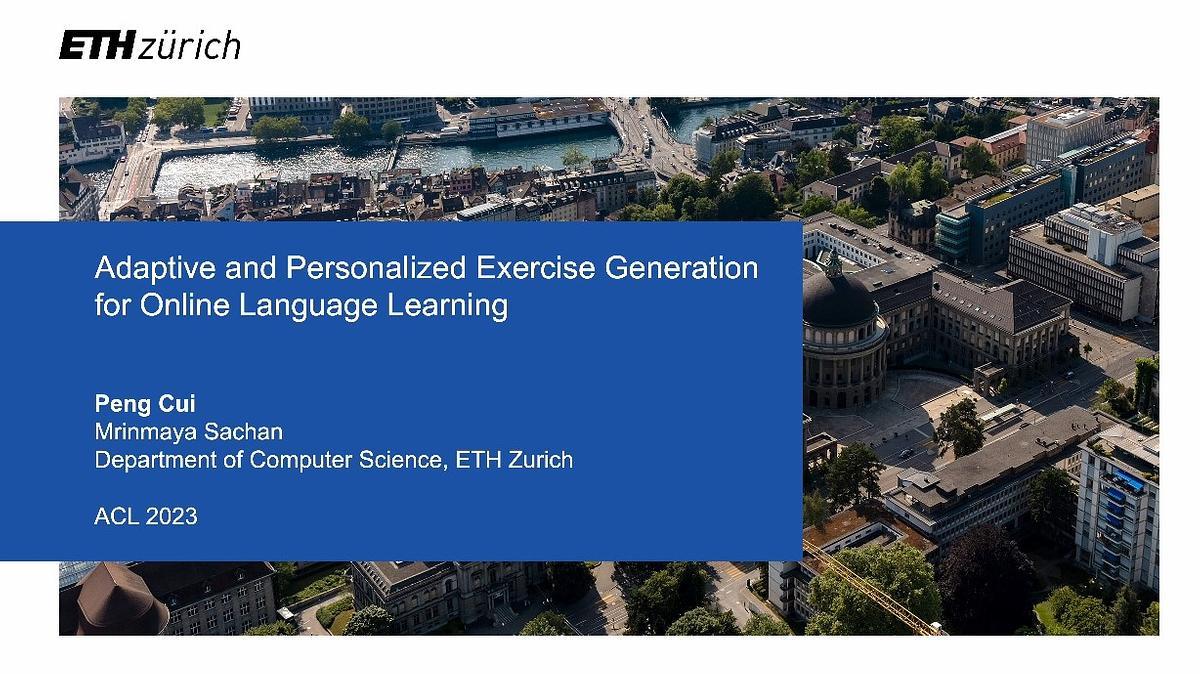 ETH zürich

Adaptive and Personalized Exercise Generation for Online Language Learning

Peng Cui
Mrinmaya Sachan
Department of Computer Science, ETH Zurich

ACL 2023